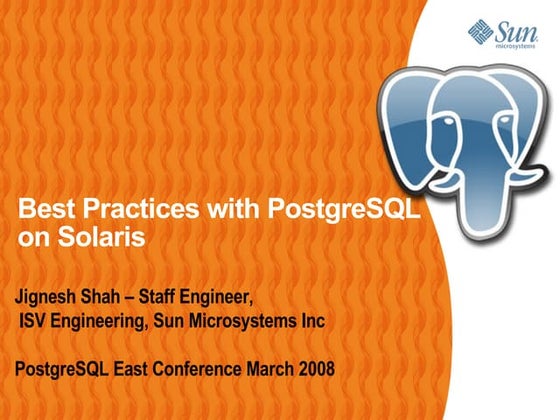 Sun microsystems

Best Practices with PostgreSQL on Solaris

Jignesh Shah – Staff Engineer, ISV Engineering, Sun Microsystems Inc

PostgreSQL East Conference March 2008